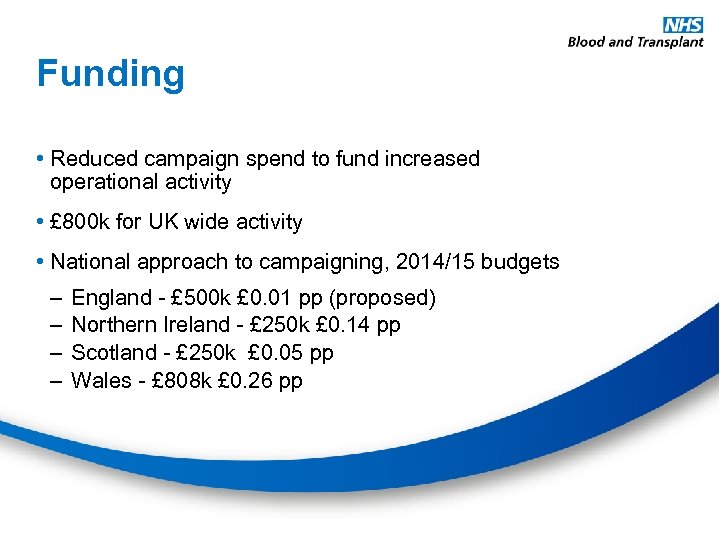 NHS
Blood and Transplant

Funding

• Reduced campaign spend to fund increased operational activity

• £800k for UK wide activity

• National approach to campaigning, 2014/15 budgets

– England - £500k £0.01 pp (proposed)
– Northern Ireland - £250k £0.14 pp
– Scotland - £250k £0.05 pp
– Wales - £808k £0.26 pp